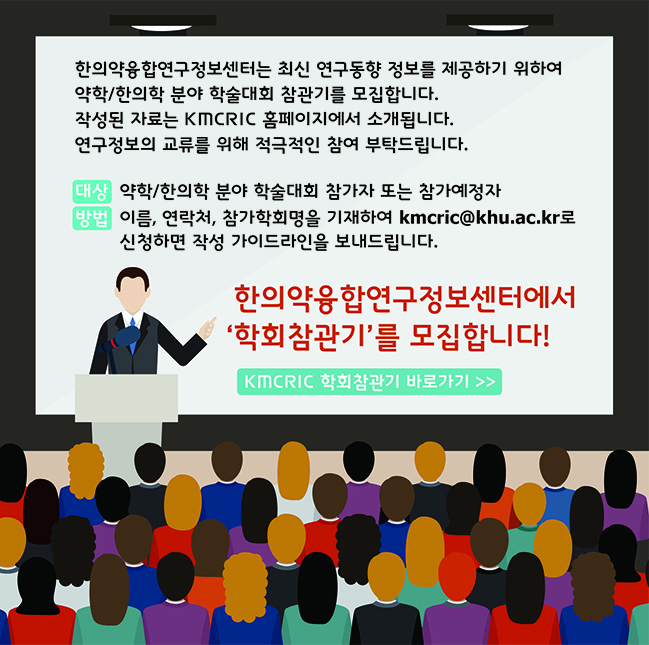 한의약융합연구정보센터는 최신 연구동향 정보를 제공하기 위하여 약학/한의학 분야 학술대회 참관기를 모집합니다. 작성된 자료는 KMCRIC 홈페이지에서 소개됩니다. 연구정보의 교류를 위해 적극적인 참여 부탁드립니다.

대상 약학/한의학 분야 학술대회 참가자 또는 참가예정자
방법 이름, 연락처, 참가학회명을 기재하여 kmcric@khu.ac.kr로 신청하면 작성 가이드라인을 보내드립니다.

한의약융합연구정보센터에서 '학회참관기'를 모집합니다!

KMCRIC 학회참관기 바로가기 >>